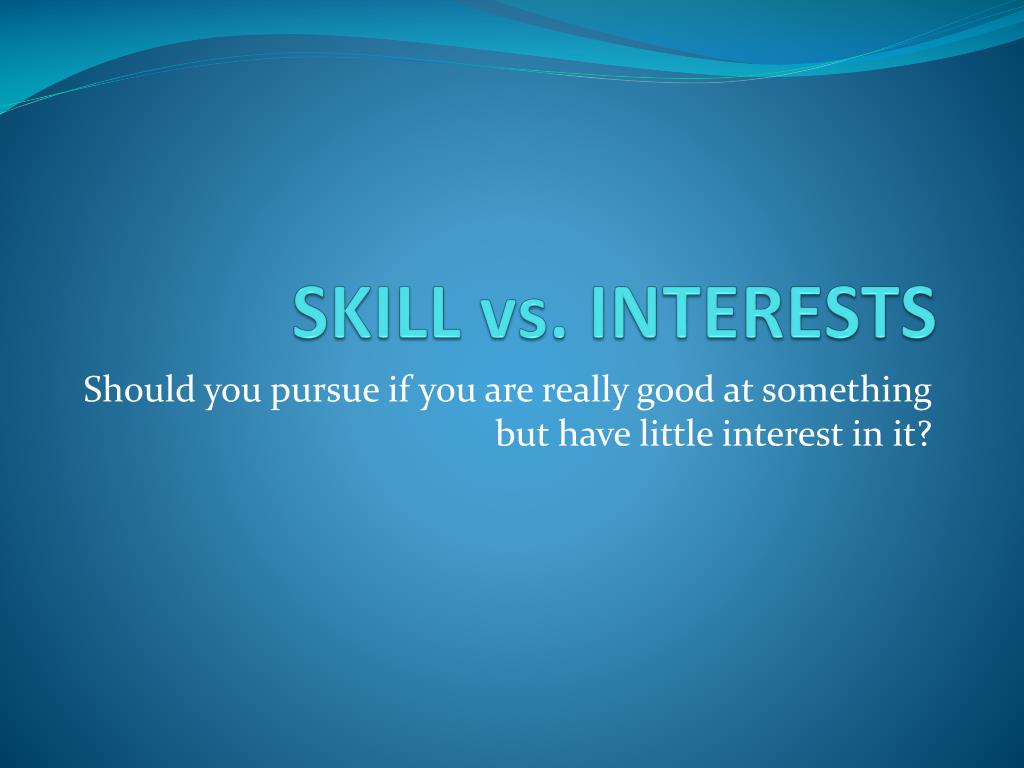 SKILL vs. INTERESTS

Should you pursue if you are really good at something but have little interest in it?